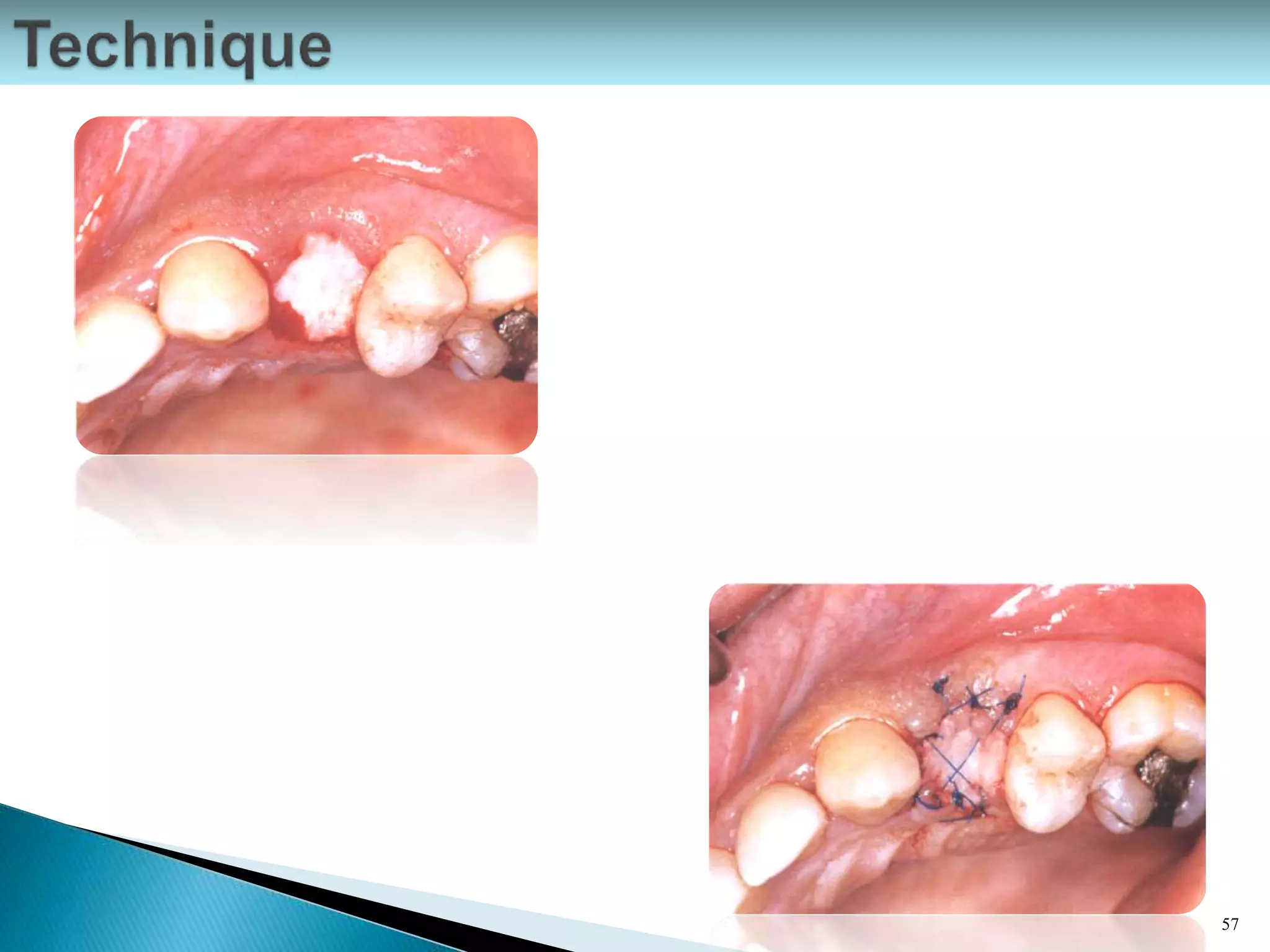 Technique

57